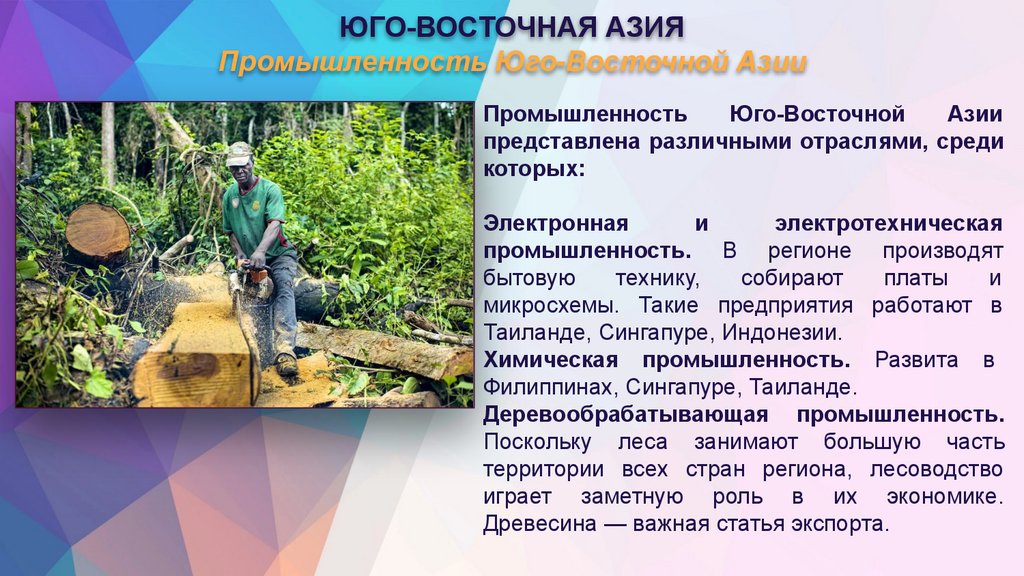 ЮГО-ВОСТОЧНАЯ АЗИЯ
Промышленность Юго-Восточной Азии

Промышленность Юго-Восточной Азии представлена различными отраслями, среди которых:

Электронная и электротехническая промышленность. В регионе производят бытовую технику, собирают платы и микросхемы. Такие предприятия работают в Таиланде, Сингапуре, Индонезии.
Химическая промышленность. Развита в Филиппинах, Сингапуре, Таиланде.
Деревообрабатывающая промышленность. Поскольку леса занимают большую часть территории всех стран региона, лесоводство играет заметную роль в их экономике. Древесина — важная статья экспорта.